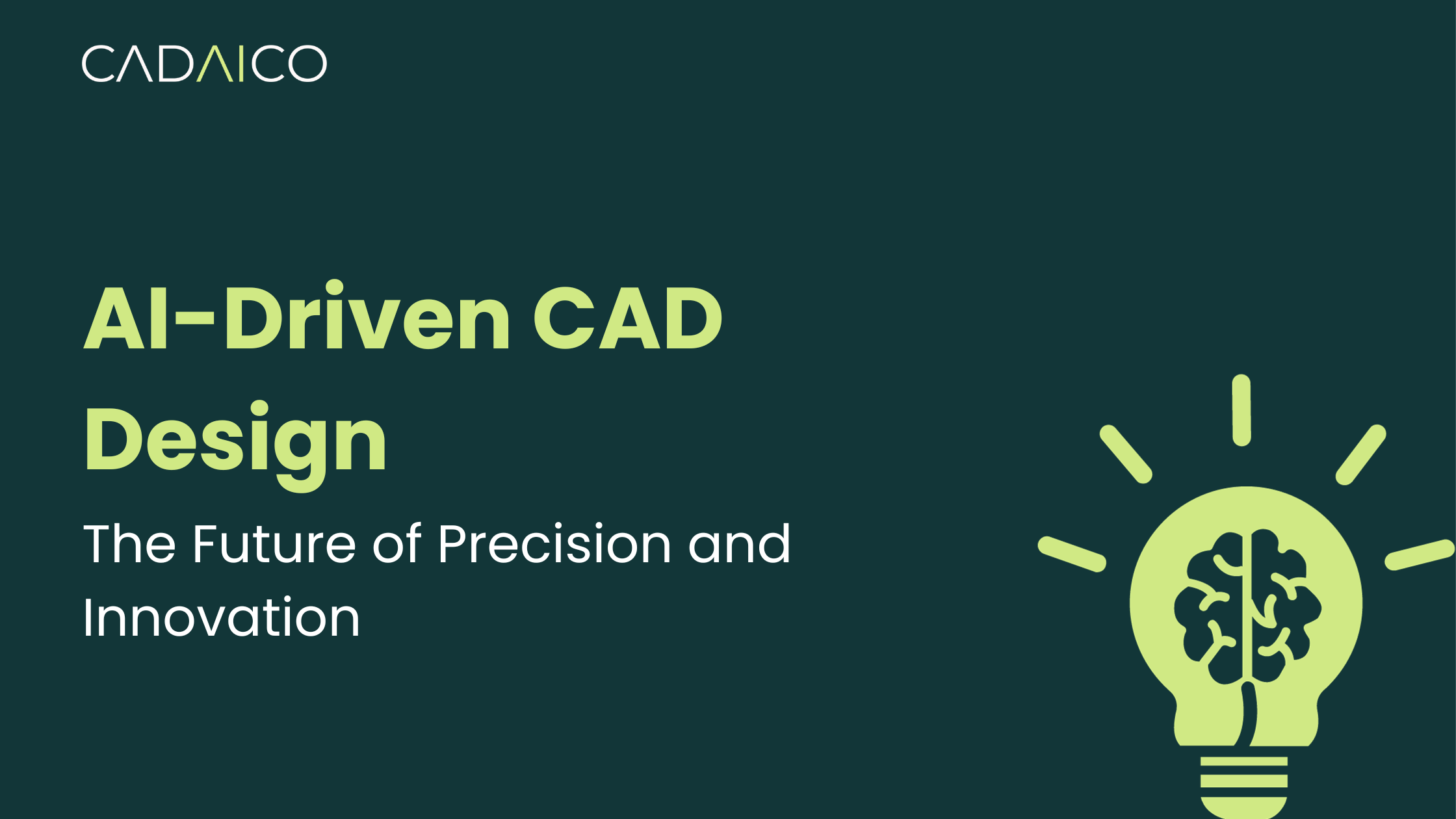 CADAICO

AI-Driven CAD Design

The Future of Precision and Innovation